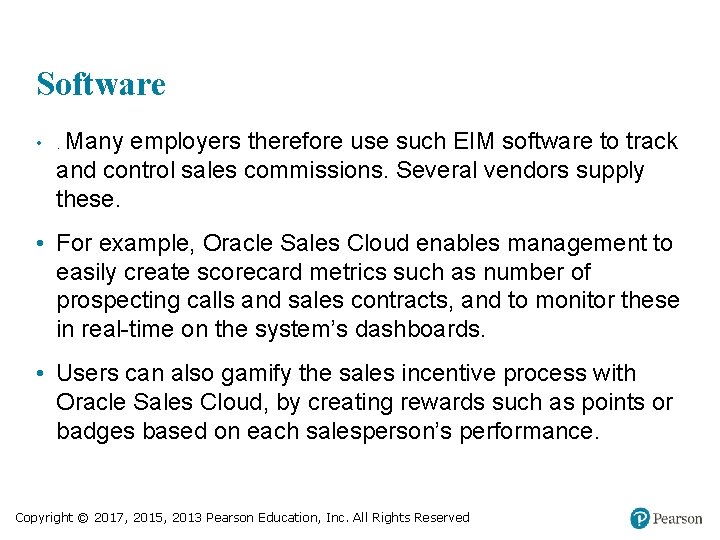 Software

• . Many employers therefore use such EIM software to track and control sales commissions. Several vendors supply these.

• For example, Oracle Sales Cloud enables management to easily create scorecard metrics such as number of prospecting calls and sales contracts, and to monitor these in real-time on the system's dashboards.

• Users can also gamify the sales incentive process with Oracle Sales Cloud, by creating rewards such as points or badges based on each salesperson's performance.

Copyright © 2017, 2015, 2013 Pearson Education, Inc. All Rights Reserved

Pearson